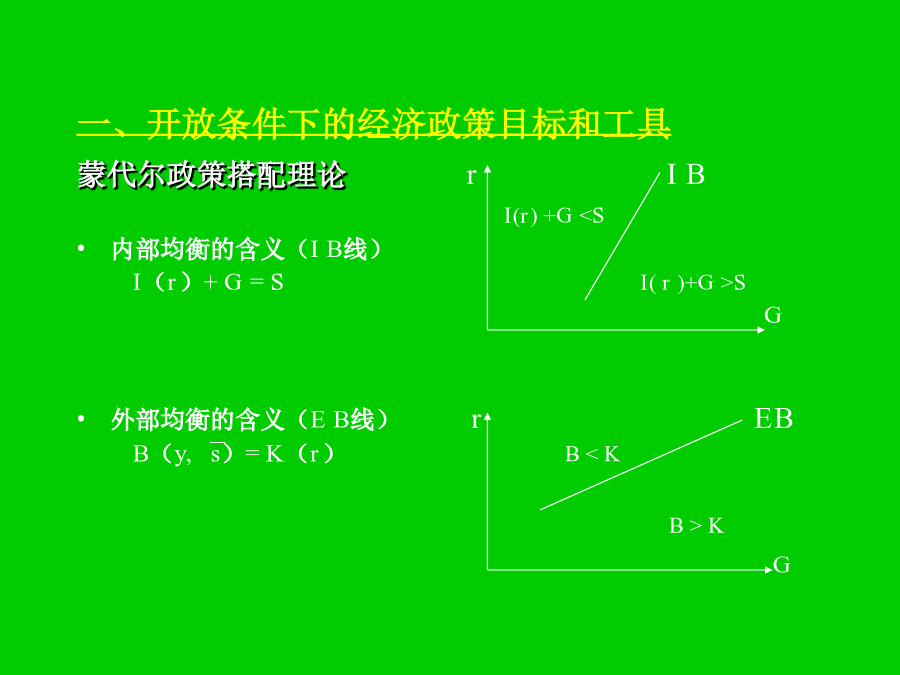 一、开放条件下的经济政策目标和工具

蒙代尔政策搭配理论

• 内部均衡的含义（I B线）
I（r）+ G = S

r
I B
I(r) +G <S
I( r )+G >S
G

• 外部均衡的含义（E B线）
B（y, $\overline{s}$）= K（r）

r
EB
B < K
B > K
G